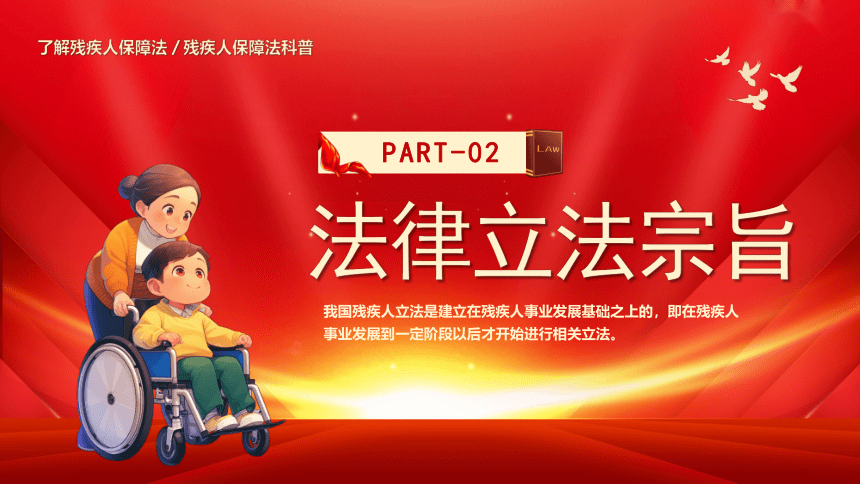 了解残疾人保障法 / 残疾人保障法科普

PART-02

LAW

法律立法宗旨

我国残疾人立法是建立在残疾人事业发展基础之上的，即在残疾人事业发展到一定阶段以后才开始进行相关立法。